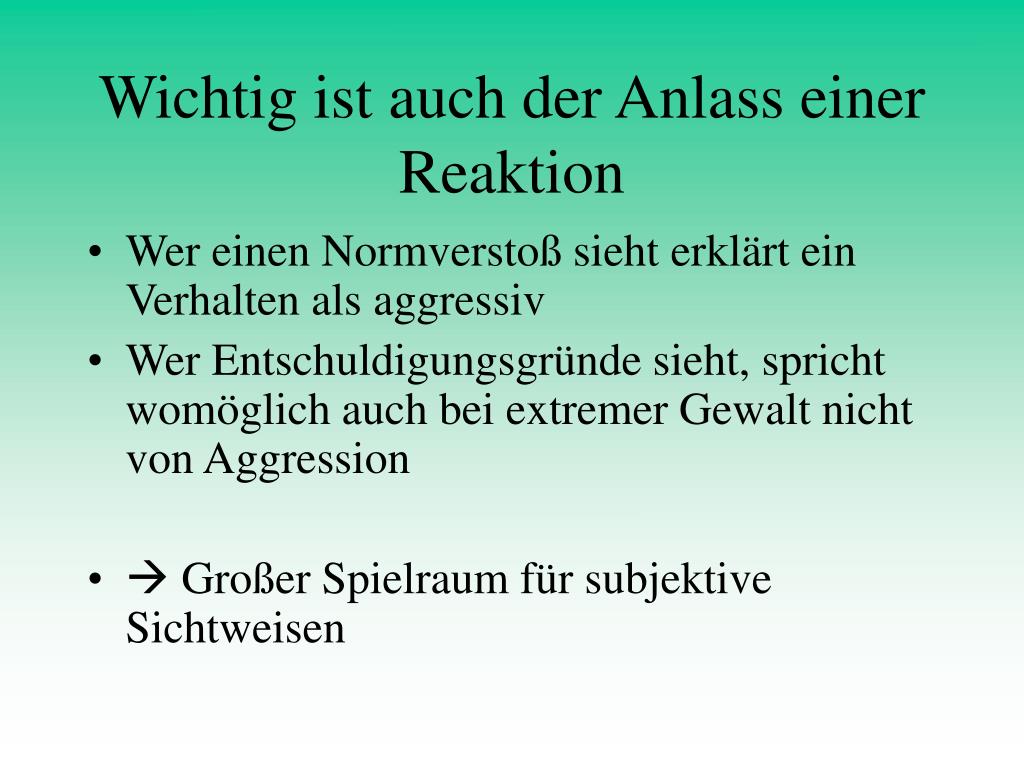 Wichtig ist auch der Anlass einer Reaktion

• Wer einen Normverstoß sieht erklärt ein Verhalten als aggressiv
• Wer Entschuldigungsgründe sieht, spricht womöglich auch bei extremer Gewalt nicht von Aggression

• → Großer Spielraum für subjektive Sichtweisen